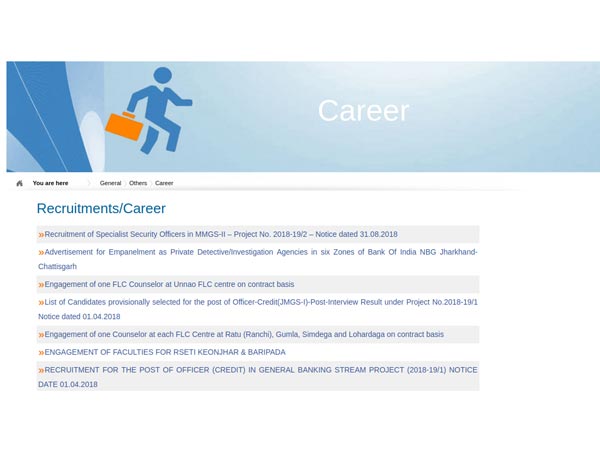 Career

You are here General Others Career

Recruitments/Career

»Recruitment of Specialist Security Officers in MMGS-II – Project No. 2018-19/2 – Notice dated 31.08.2018

»Advertisement for Empanelment as Private Detective/Investigation Agencies in six Zones of Bank Of India NBG Jharkhand-Chattisgarh

»Engagement of one FLC Counselor at Unnao FLC centre on contract basis

»List of Candidates provisionally selected for the post of Officer-Credit(JMGS-I)-Post-Interview Result under Project No.2018-19/1 Notice dated 01.04.2018

»Engagement of one Counselor at each FLC Centre at Ratu (Ranchi), Gumla, Simdega and Lohardaga on contract basis

»ENGAGEMENT OF FACULTIES FOR RSETI KEONJHAR & BARIPADA

»RECRUITMENT FOR THE POST OF OFFICER (CREDIT) IN GENERAL BANKING STREAM PROJECT (2018-19/1) NOTICE DATE 01.04.2018